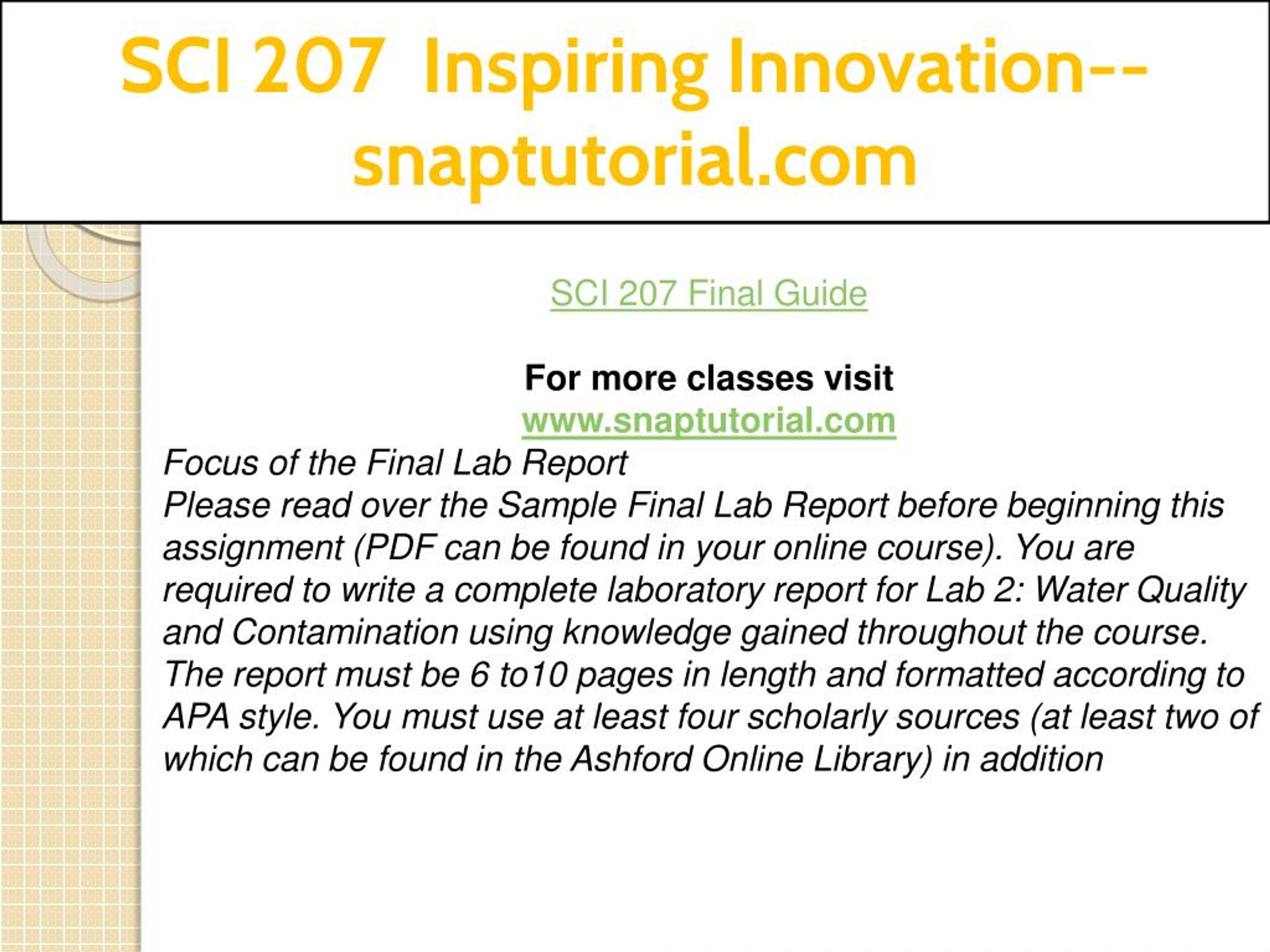 SCI 207 Inspiring Innovation--snaptutorial.com

SCI 207 Final Guide

For more classes visit
www.snaptutorial.com

Focus of the Final Lab Report
Please read over the Sample Final Lab Report before beginning this assignment (PDF can be found in your online course). You are required to write a complete laboratory report for Lab 2: Water Quality and Contamination using knowledge gained throughout the course. The report must be 6 to10 pages in length and formatted according to APA style. You must use at least four scholarly sources (at least two of which can be found in the Ashford Online Library) in addition